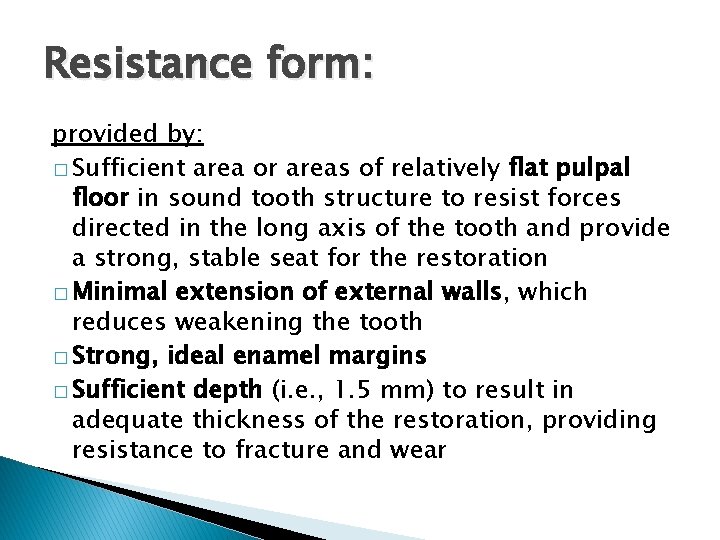 Resistance form:

provided by:

□ Sufficient area or areas of relatively flat pulpal floor in sound tooth structure to resist forces directed in the long axis of the tooth and provide a strong, stable seat for the restoration

□ Minimal extension of external walls, which reduces weakening the tooth

□ Strong, ideal enamel margins

□ Sufficient depth (i.e., 1.5 mm) to result in adequate thickness of the restoration, providing resistance to fracture and wear